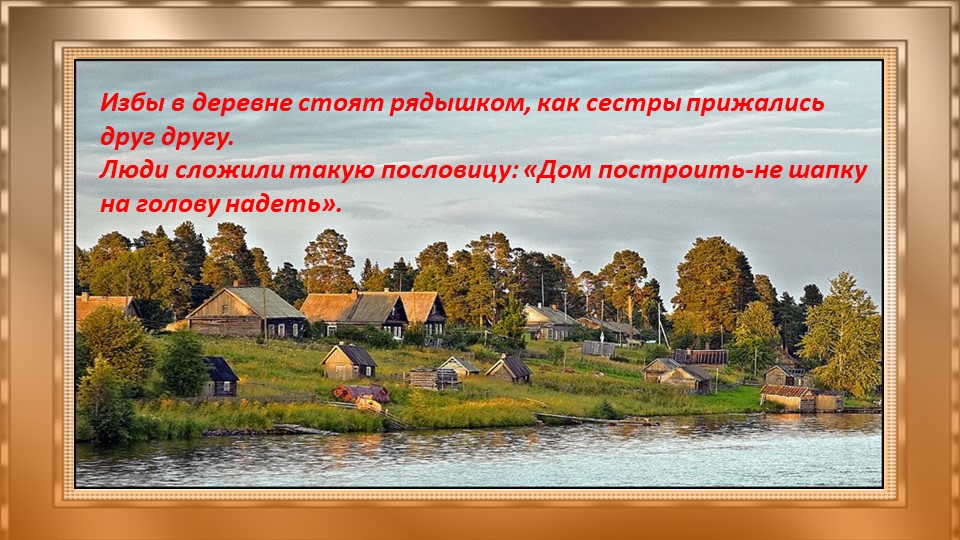 Избы в деревне стоят рядышком, как сестры прижались друг другу.
Люди сложили такую пословицу: «Дом построить-не шапку на голову надеть».